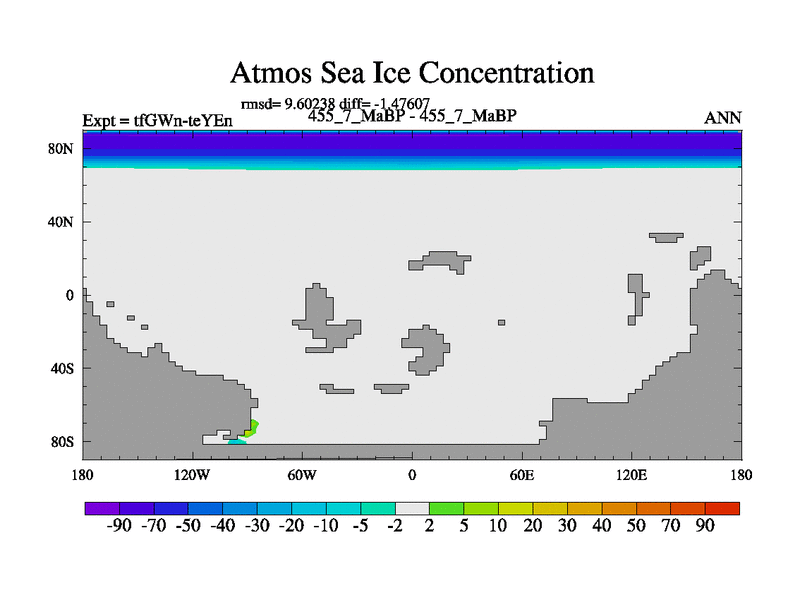 Atmos Sea Ice Concentration

rmsd= 9.60238 diff= -1.47607

Expt = tfGWn-teYEn

455_7_MaBP - 455_7_MaBP

ANN

80N
40N
0
40S
80S

180 120W 60W 0 60E 120E 180

-90 -70 -50 -40 -30 -20 -10 -5 -2 2 5 10 20 30 40 50 70 90